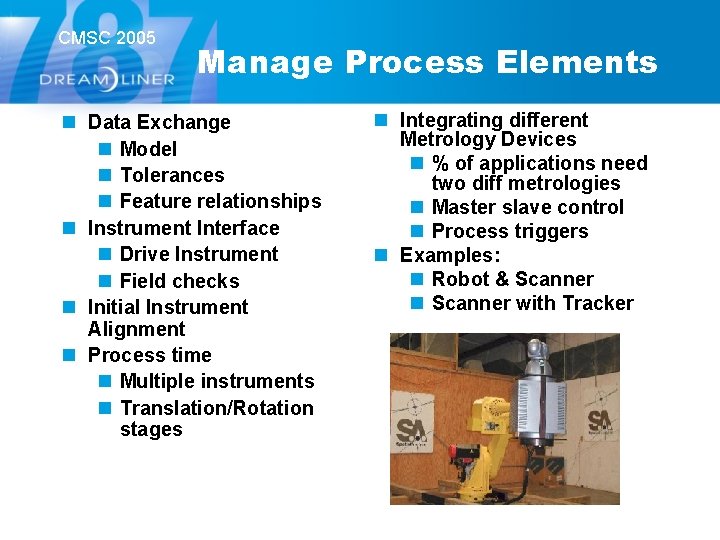 787
CMSC 2005
DREAMLINER

Manage Process Elements

Data Exchange
Model
Tolerances
Feature relationships
Instrument Interface
Drive Instrument
Field checks
Initial Instrument Alignment
Process time
Multiple instruments
Translation/Rotation stages

Integrating different Metrology Devices
% of applications need two diff metrologies
Master slave control
Process triggers
Examples:
Robot & Scanner
Scanner with Tracker

SA

SA